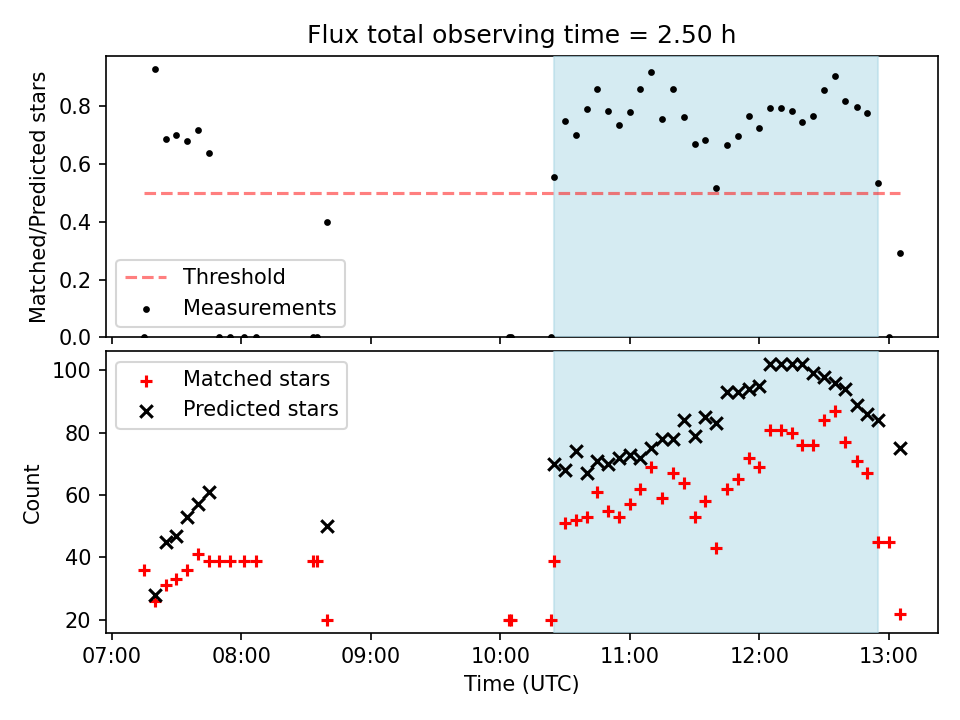 Flux total observing time = 2.50 h

Matched/Predicted stars

0.8
0.6
0.4
0.2
0.0

Threshold
Measurements

Count

100
80
60
40
20

Matched stars
Predicted stars

07:00 08:00 09:00 10:00 11:00 12:00 13:00

Time (UTC)